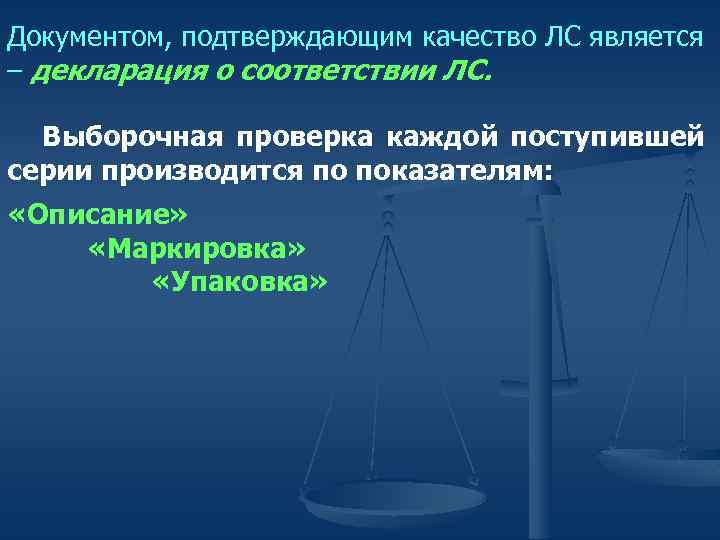 Документом, подтверждающим качество ЛС является – декларация о соответствии ЛС.

Выборочная проверка каждой поступившей серии производится по показателям:

«Описание»
«Маркировка»
«Упаковка»